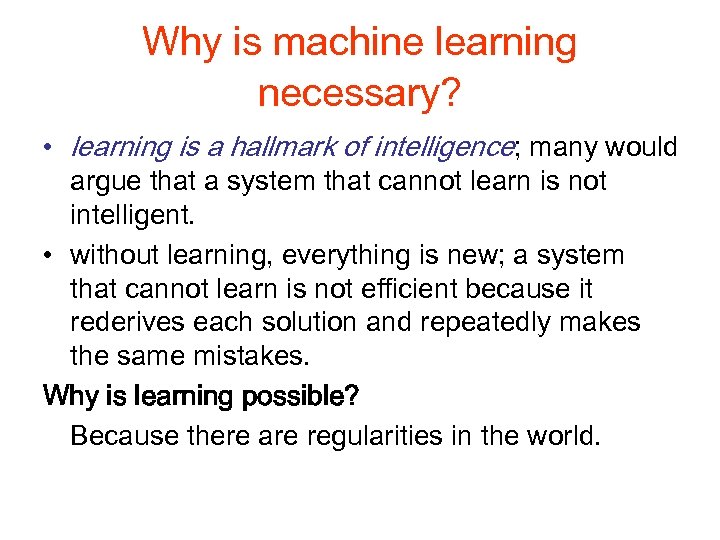 Why is machine learning necessary?

• learning is a hallmark of intelligence; many would argue that a system that cannot learn is not intelligent.

• without learning, everything is new; a system that cannot learn is not efficient because it rederives each solution and repeatedly makes the same mistakes.

Why is learning possible?

Because there are regularities in the world.